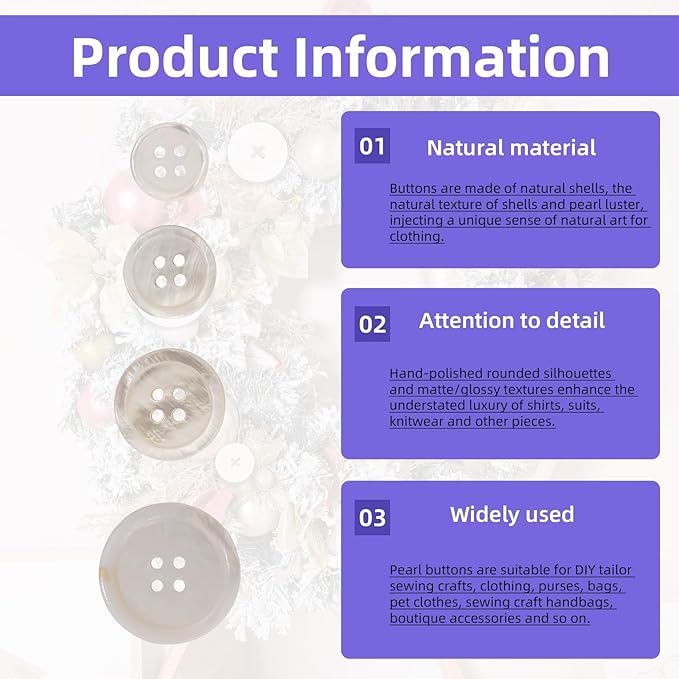 Product Information

01 Natural material

Buttons are made of natural shells, the natural texture of shells and pearl luster, injecting a unique sense of natural art for clothing.

02 Attention to detail

Hand-polished rounded silhouettes and matte/glossy textures enhance the understated luxury of shirts, suits, knitwear and other pieces.

03 Widely used

Pearl buttons are suitable for DIY tailor sewing crafts, clothing, purses, bags, pet clothes, sewing craft handbags, boutique accessories and so on.